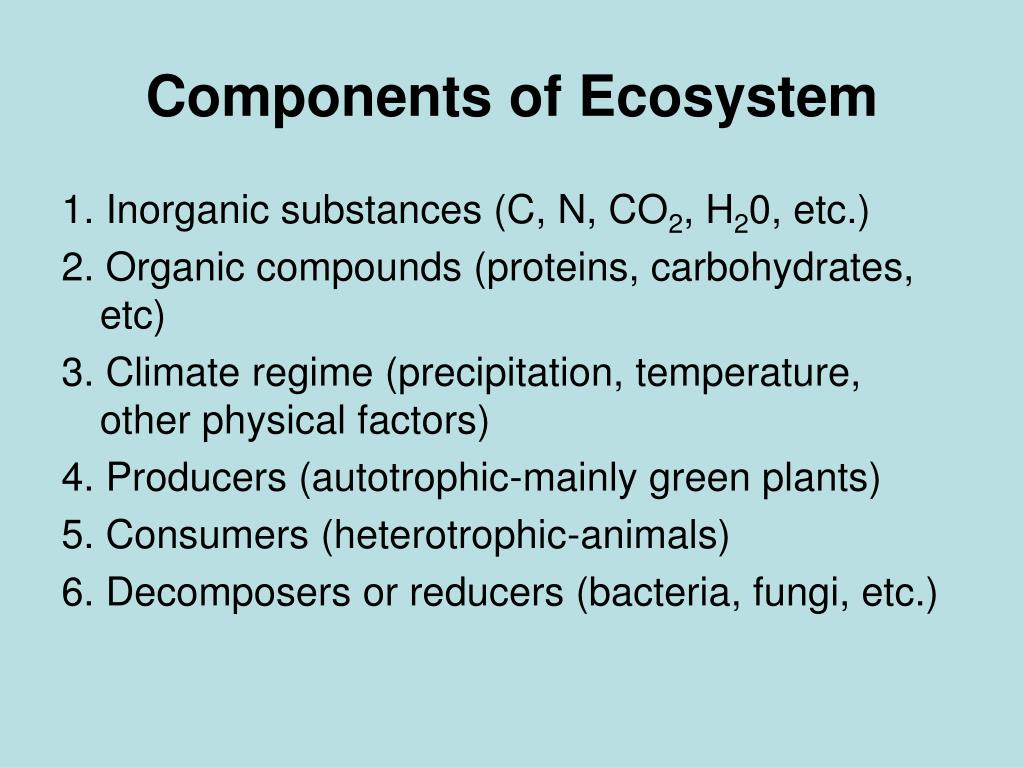 Components of Ecosystem

1. Inorganic substances (C, N, $CO_2$, $H_20$, etc.)

2. Organic compounds (proteins, carbohydrates, etc)

3. Climate regime (precipitation, temperature, other physical factors)

4. Producers (autotrophic-mainly green plants)

5. Consumers (heterotrophic-animals)

6. Decomposers or reducers (bacteria, fungi, etc.)